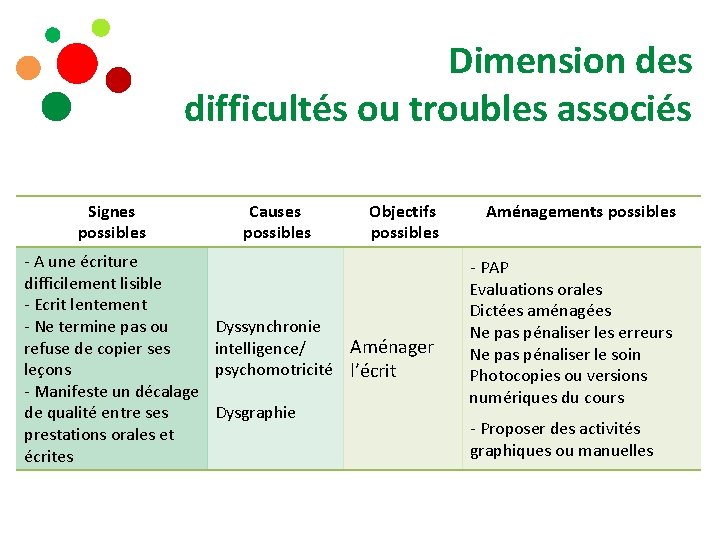 Dimension des difficultés ou troubles associés

| Signes possibles | Causes possibles | Objectifs possibles | Aménagements possibles |
|---|---|---|---|
| - A une écriture difficilement lisible<br>- Ecrit lentement<br>- Ne termine pas ou refuse de copier ses leçons<br>- Manifeste un décalage de qualité entre ses prestations orales et écrites | Dyssynchronie intelligence/ psychomotricité<br><br>Dysgraphie | Aménager l'écrit | - PAP<br>Evaluations orales<br>Dictées aménagées<br>Ne pas pénaliser les erreurs<br>Ne pas pénaliser le soin<br>Photocopies ou versions numériques du cours<br>- Proposer des activités graphiques ou manuelles |